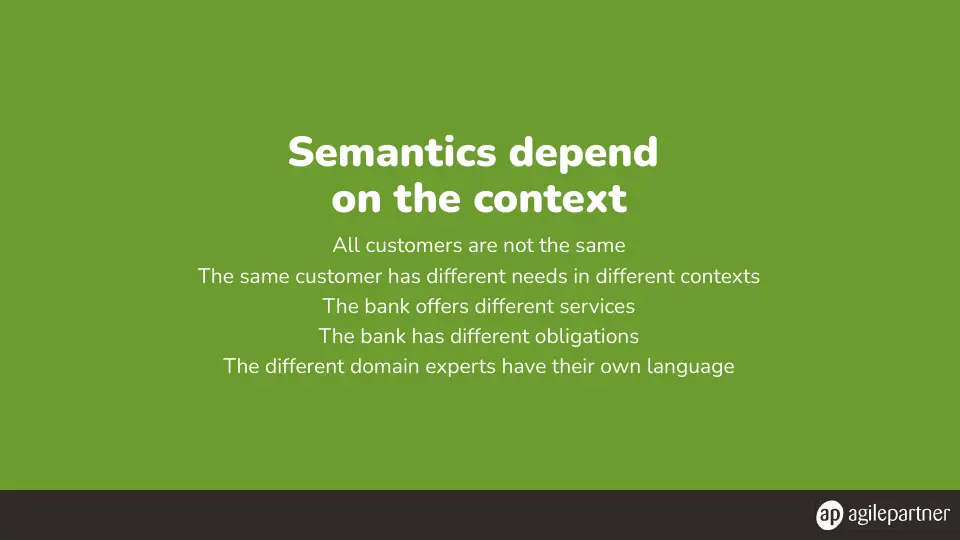 Semantics depend on the context

All customers are not the same

The same customer has different needs in different contexts

The bank offers different services

The bank has different obligations

The different domain experts have their own language

ap agilepartner